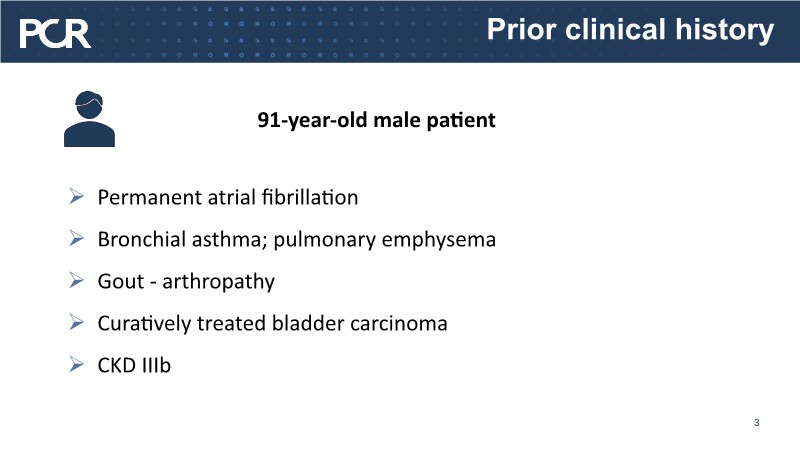 PCR

Prior clinical history

91-year-old male patient

➢ Permanent atrial fibrillation

➢ Bronchial asthma; pulmonary emphysema

➢ Gout - arthropathy

➢ Curatively treated bladder carcinoma

➢ CKD IIIb

3